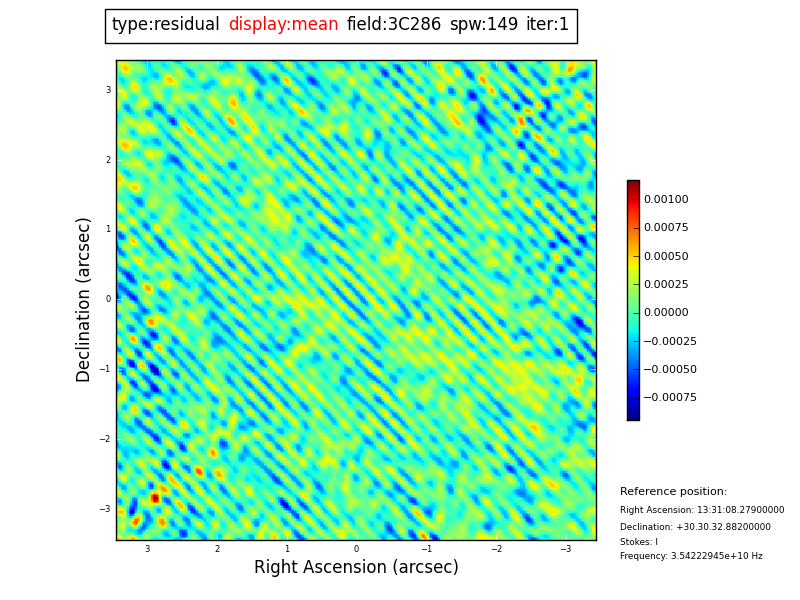 type:residual display:mean field:3C286 spw:149 iter:1

Declination (arcsec)

3
2
1
0
−1
−2
−3

3 2 1 0 −1 −2 −3

Right Ascension (arcsec)

0.00100
0.00075
0.00050
0.00025
0.00000
−0.00025
−0.00050
−0.00075

Reference position:
Right Ascension: 13:31:08.27900000
Declination: +30.30.32.88200000
Stokes: I
Frequency: 3.54222945e+10 Hz